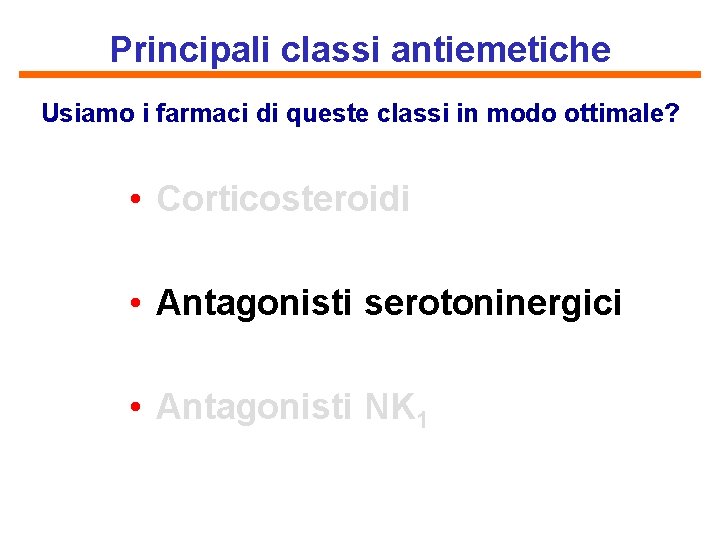 Principali classi antiemetiche

Usiamo i farmaci di queste classi in modo ottimale?

• Corticosteroidi

• Antagonisti serotoninergici

• Antagonisti $NK_1$